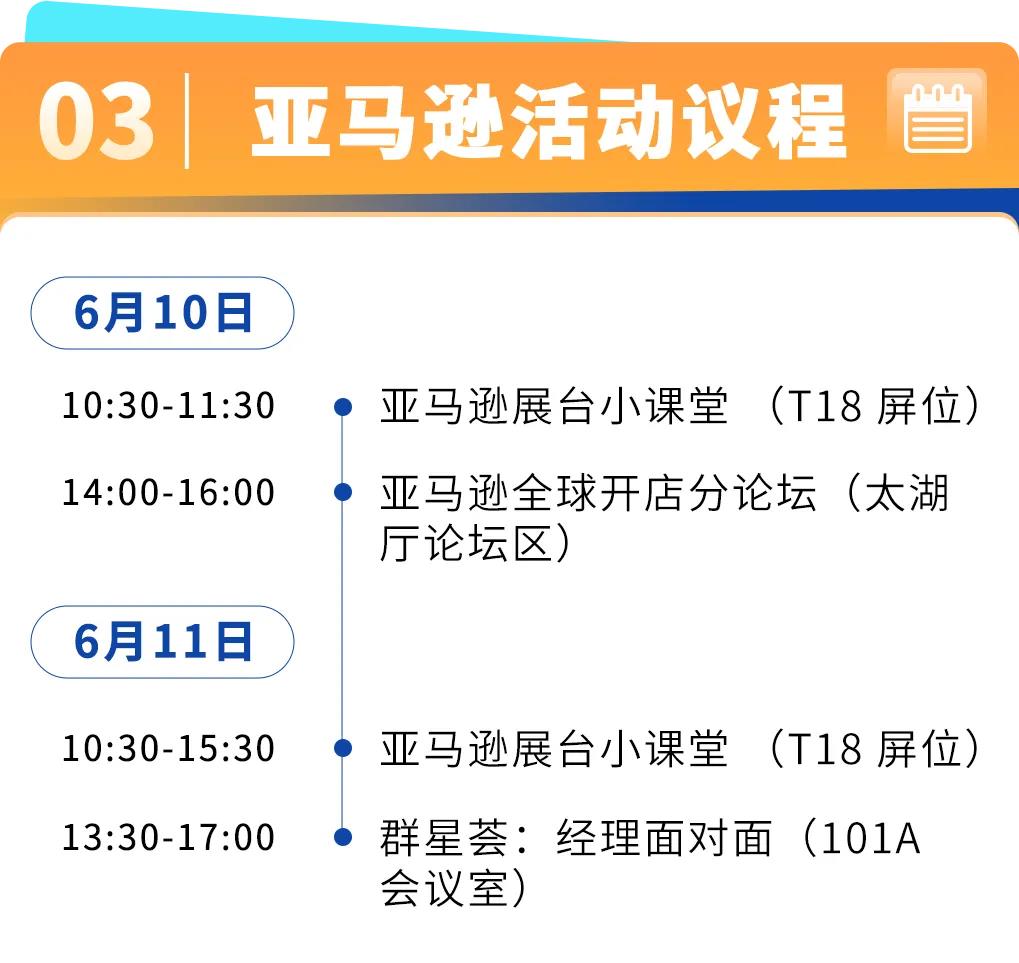 03 亚马逊活动议程

6月10日

10:30-11:30 亚马逊展台小课堂 （T18 屏位）

14:00-16:00 亚马逊全球开店分论坛（太湖厅论坛区）

6月11日

10:30-15:30 亚马逊展台小课堂 （T18 屏位）

13:30-17:00 群星荟：经理面对面（101A 会议室）